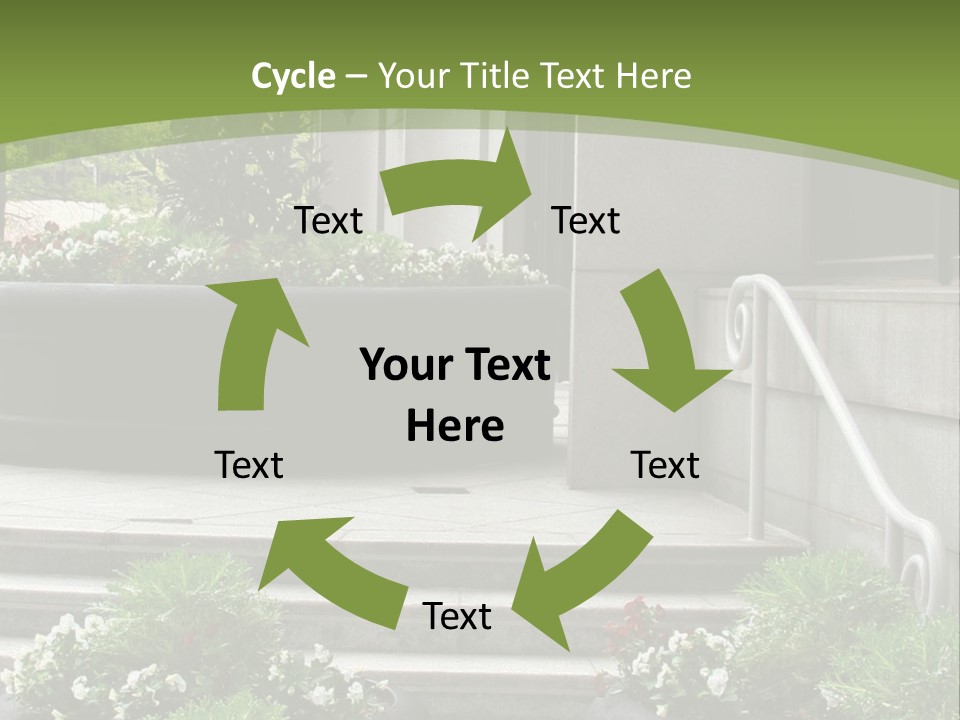 Cycle – Your Title Text Here

Text

Text

Your Text Here

Text

Text

Text